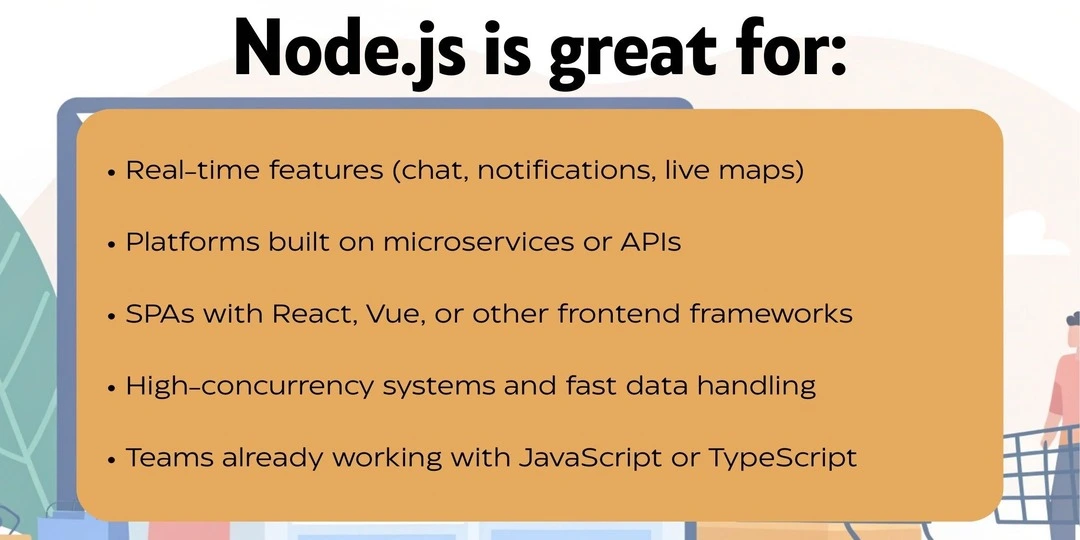 Node.js is great for:

• Real-time features (chat, notifications, live maps)

• Platforms built on microservices or APIs

• SPAs with React, Vue, or other frontend frameworks

• High-concurrency systems and fast data handling

• Teams already working with JavaScript or TypeScript